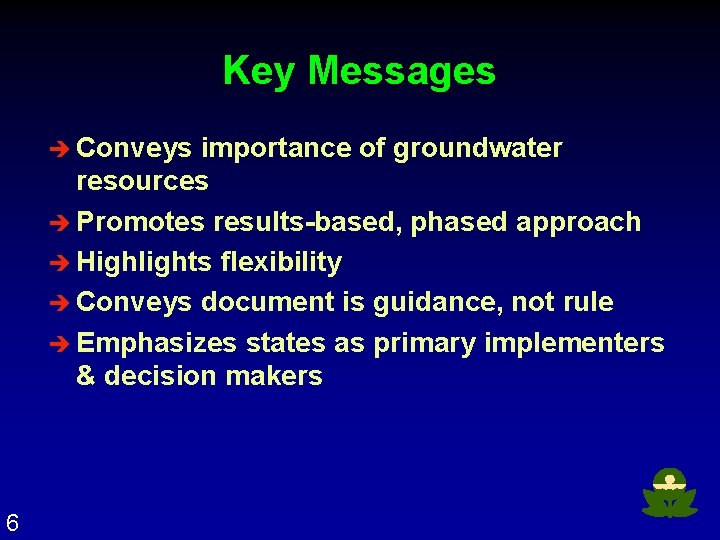 Key Messages

➔ Conveys importance of groundwater resources

➔ Promotes results-based, phased approach

➔ Highlights flexibility

➔ Conveys document is guidance, not rule

➔ Emphasizes states as primary implementers & decision makers

6